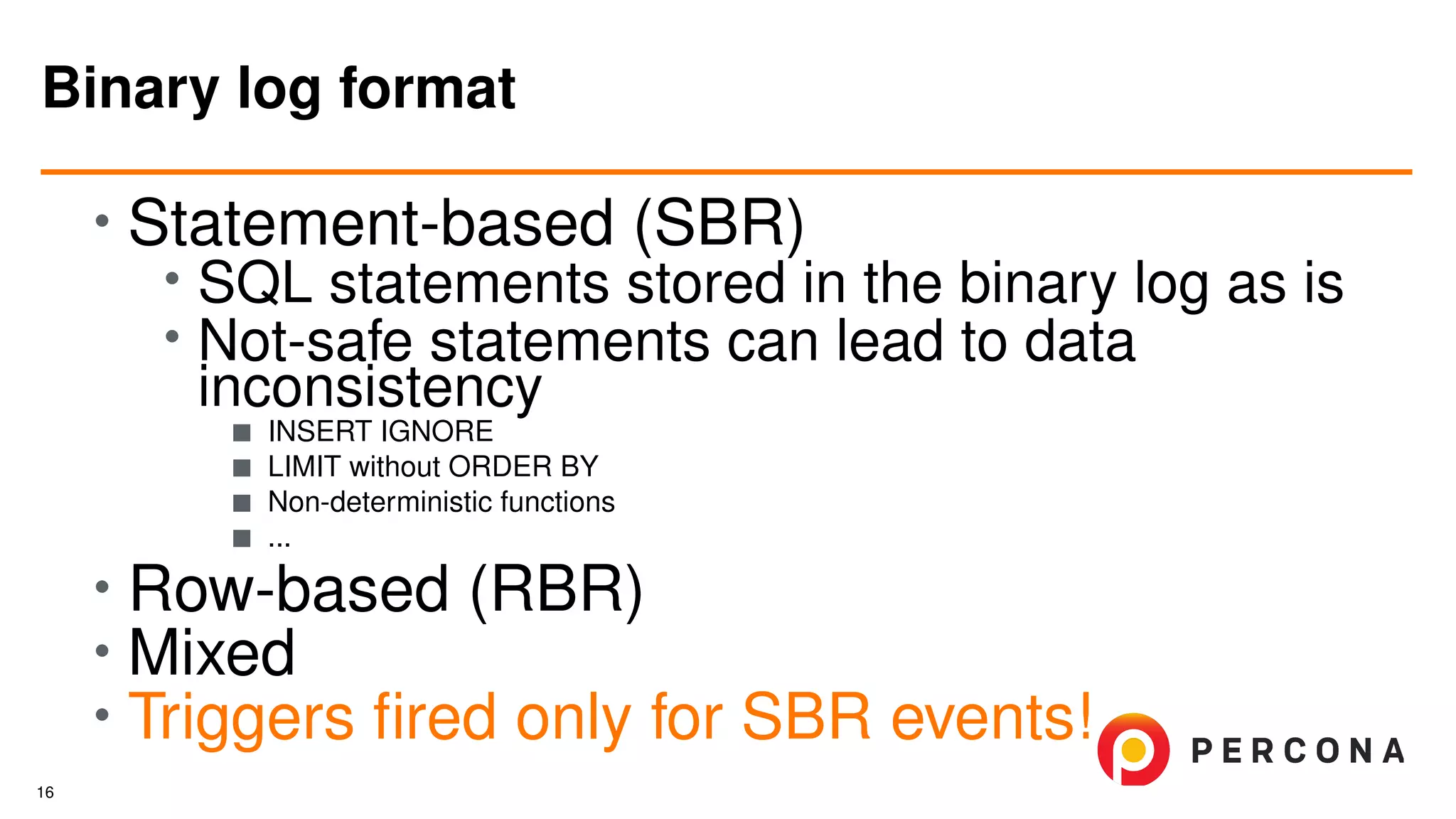 Binary log format

• Statement-based (SBR)
  • SQL statements stored in the binary log as is
  • Not-safe statements can lead to data inconsistency
    ■ INSERT IGNORE
    ■ LIMIT without ORDER BY
    ■ Non-deterministic functions
    ■ ...
• Row-based (RBR)
• Mixed
• Triggers fired only for SBR events!

PERCONA

16